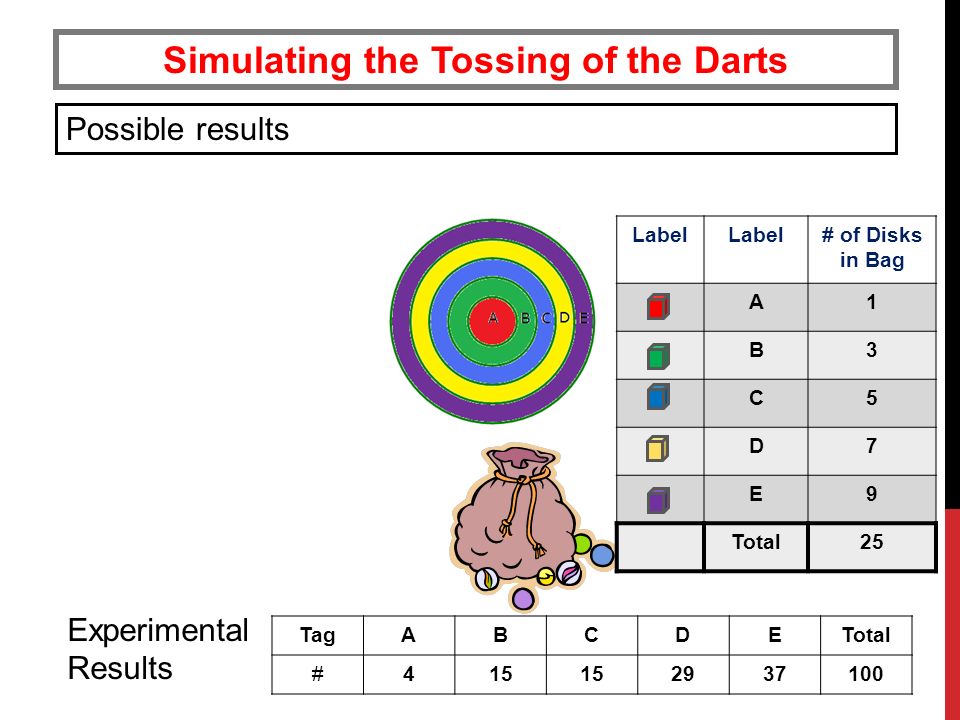 Simulating the Tossing of the Darts

Possible results

A B C D E

| Label | Label | # of Disks in Bag |
|---|---|---|
| | A | 1 |
| | B | 3 |
| | C | 5 |
| | D | 7 |
| | E | 9 |
| | Total | 25 |

Experimental Results

| Tag | A | B | C | D | E | Total |
|---|---|---|---|---|---|---|
| # | 4 | 15 | 15 | 29 | 37 | 100 |